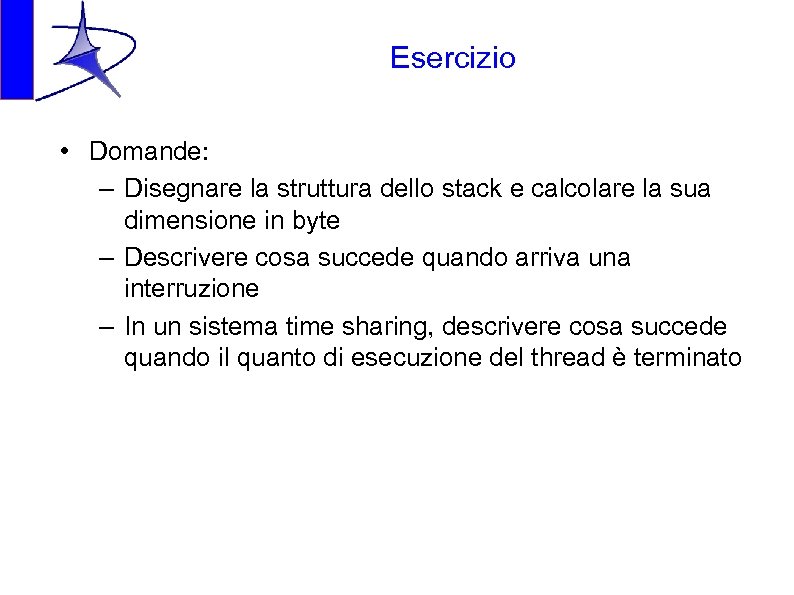 Esercizio

• Domande:
– Disegnare la struttura dello stack e calcolare la sua dimensione in byte
– Descrivere cosa succede quando arriva una interruzione
– In un sistema time sharing, descrivere cosa succede quando il quanto di esecuzione del thread è terminato